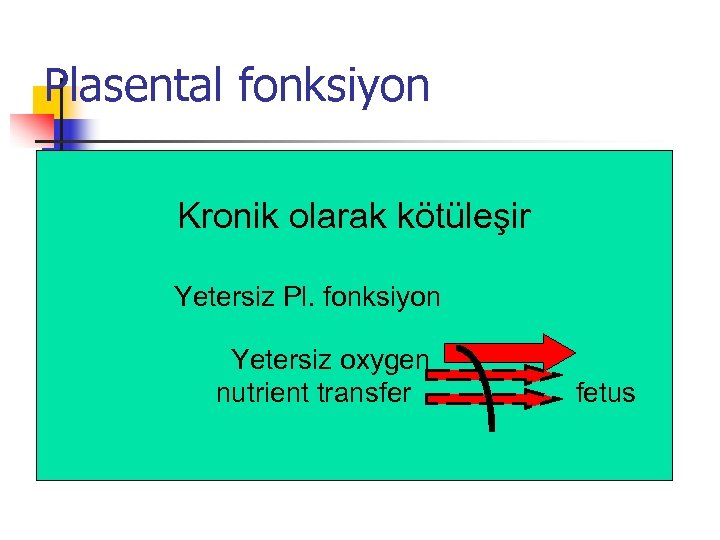 Plasental fonksiyon

Kronik olarak kötüleşir

Yetersiz Pl. fonksiyon

Yetersiz oxygen nutrient transfer

fetus